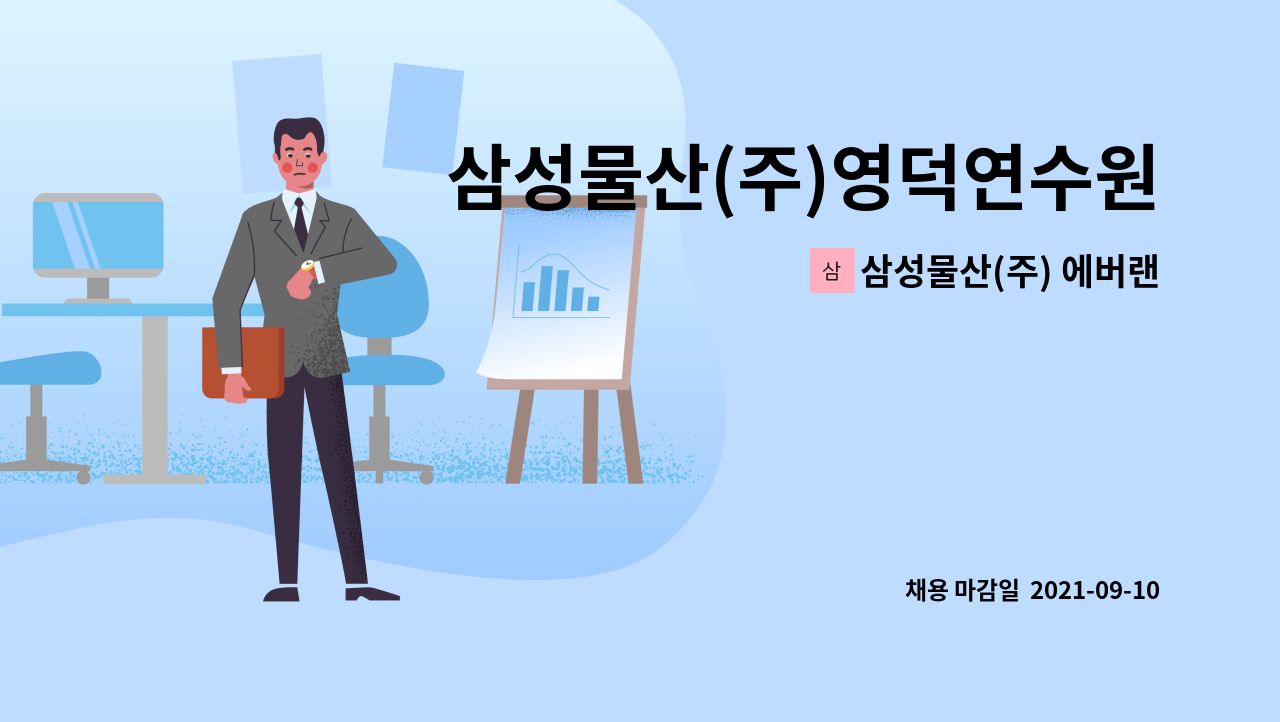 삼성물산(주)영덕연수원

삼

삼성물산(주) 에버랜

채용 마감일 2021-09-10